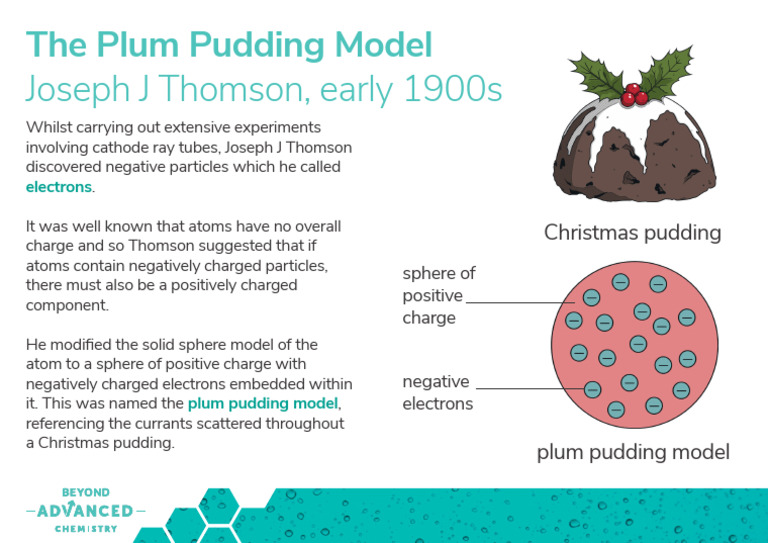 The Plum Pudding Model
Joseph J Thomson, early 1900s

Whilst carrying out extensive experiments involving cathode ray tubes, Joseph J Thomson discovered negative particles which he called electrons.

It was well known that atoms have no overall charge and so Thomson suggested that if atoms contain negatively charged particles, there must also be a positively charged component.

He modified the solid sphere model of the atom to a sphere of positive charge with negatively charged electrons embedded within it. This was named the plum pudding model, referencing the currants scattered throughout a Christmas pudding.

Christmas pudding

sphere of positive charge

negative electrons

plum pudding model

BEYOND
ADVANCED
CHEMISTRY